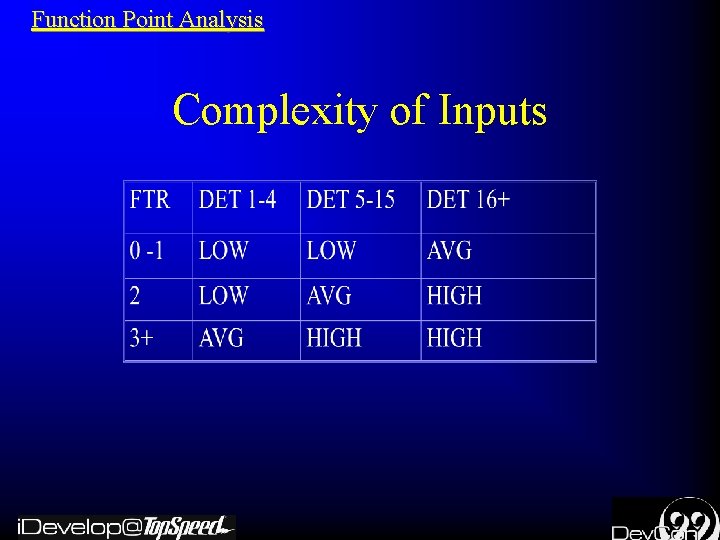 Function Point Analysis

Complexity of Inputs

| FTR | DET 1-4 | DET 5-15 | DET 16+ |
|---|---|---|---|
| 0 -1 | LOW | LOW | AVG |
| 2 | LOW | AVG | HIGH |
| 3+ | AVG | HIGH | HIGH |

iDevelop@TopSpeed

DevCon 99